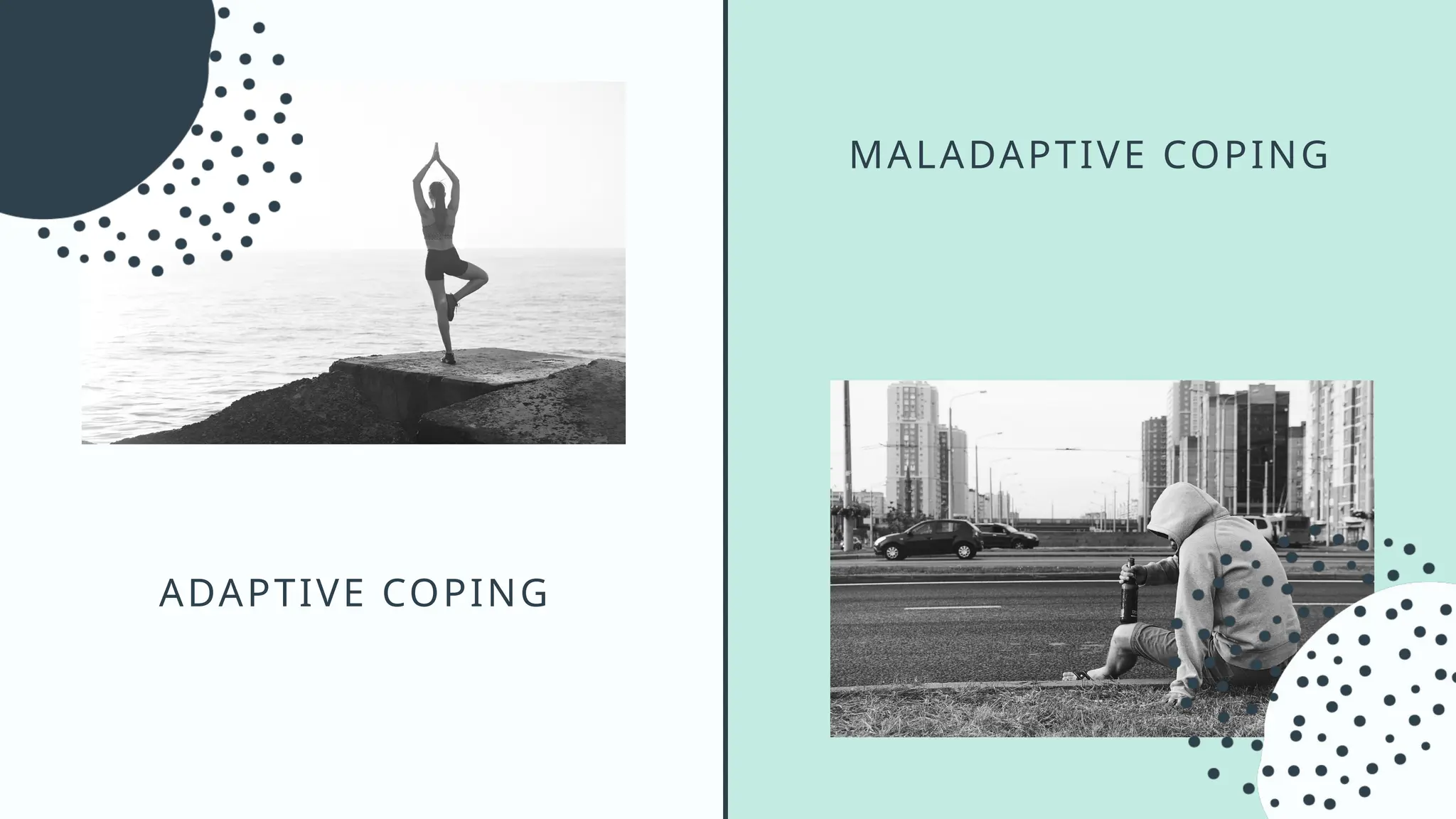 ADAPTIVE COPING

MALADAPTIVE COPING